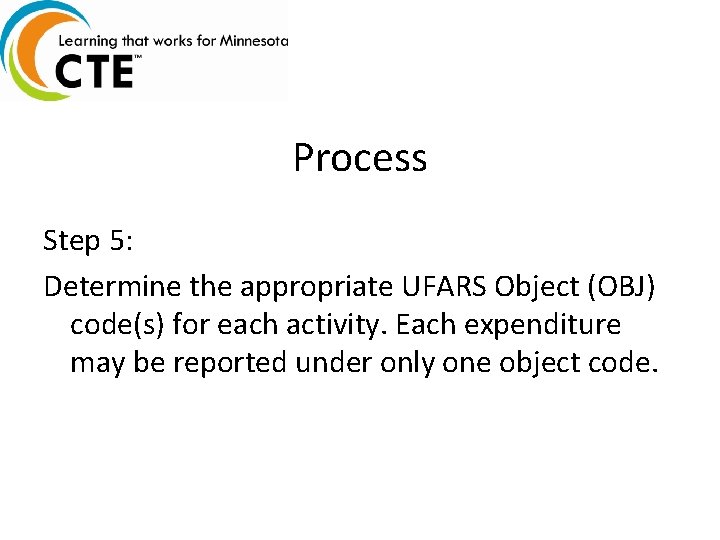 Learning that works for Minnesota
CTE™

Process

Step 5:

Determine the appropriate UFARS Object (OBJ) code(s) for each activity. Each expenditure may be reported under only one object code.